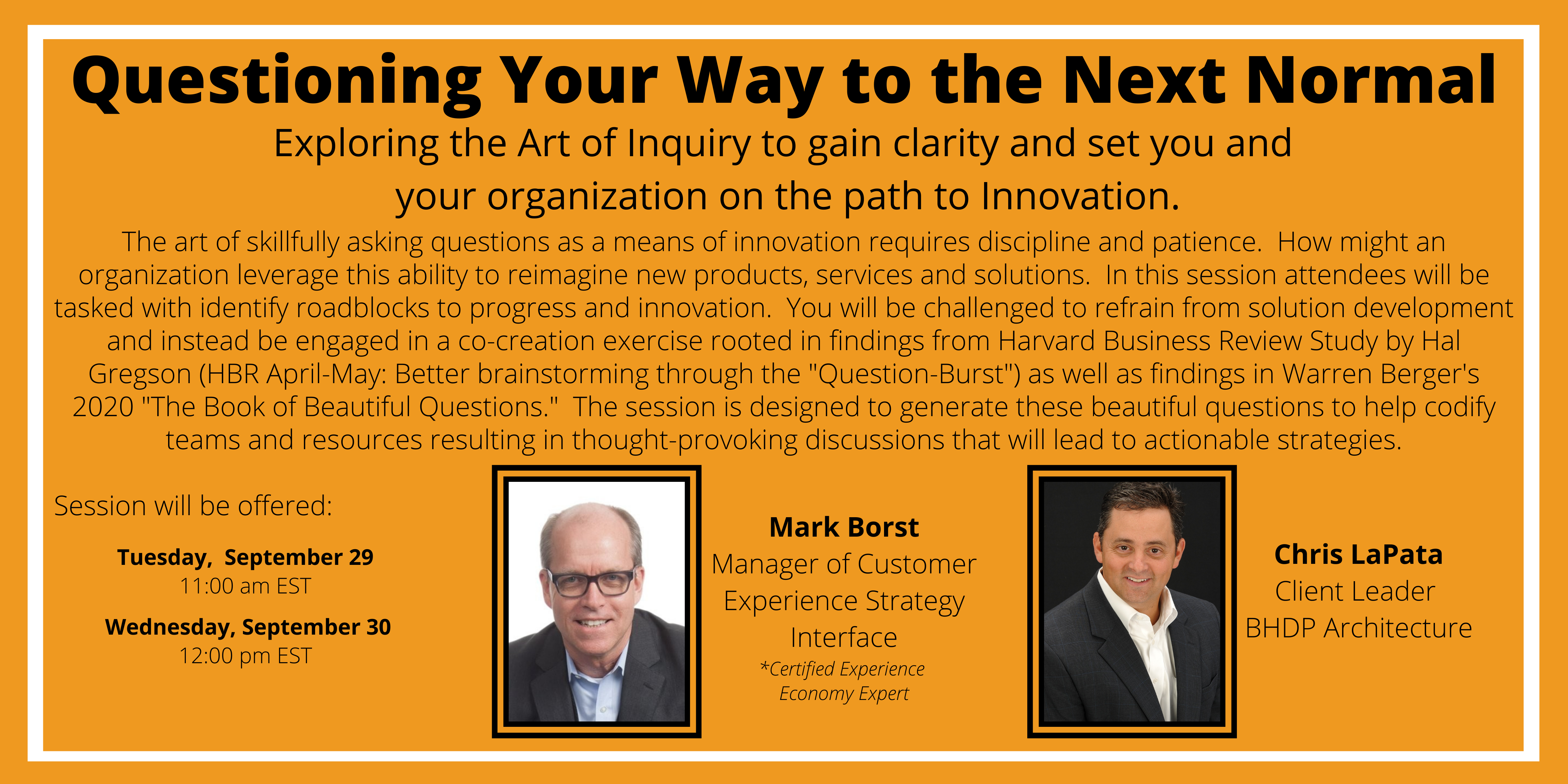 Questioning Your Way to the Next Normal

Exploring the Art of Inquiry to gain clarity and set you and your organization on the path to Innovation.

The art of skillfully asking questions as a means of innovation requires discipline and patience.  How might an organization leverage this ability to reimagine new products, services and solutions.  In this session attendees will be tasked with identify roadblocks to progress and innovation.  You will be challenged to refrain from solution development and instead be engaged in a co-creation exercise rooted in findings from Harvard Business Review Study by Hal Gregson (HBR April-May: Better brainstorming through the "Question-Burst") as well as findings in Warren Berger's 2020 "The Book of Beautiful Questions."  The session is designed to generate these beautiful questions to help codify teams and resources resulting in thought-provoking discussions that will lead to actionable strategies.

Session will be offered:

Tuesday,  September 29
11:00 am EST

Wednesday, September 30
12:00 pm EST

Mark Borst
Manager of Customer Experience Strategy
Interface
*Certified Experience Economy Expert

Chris LaPata
Client Leader
BHDP Architecture